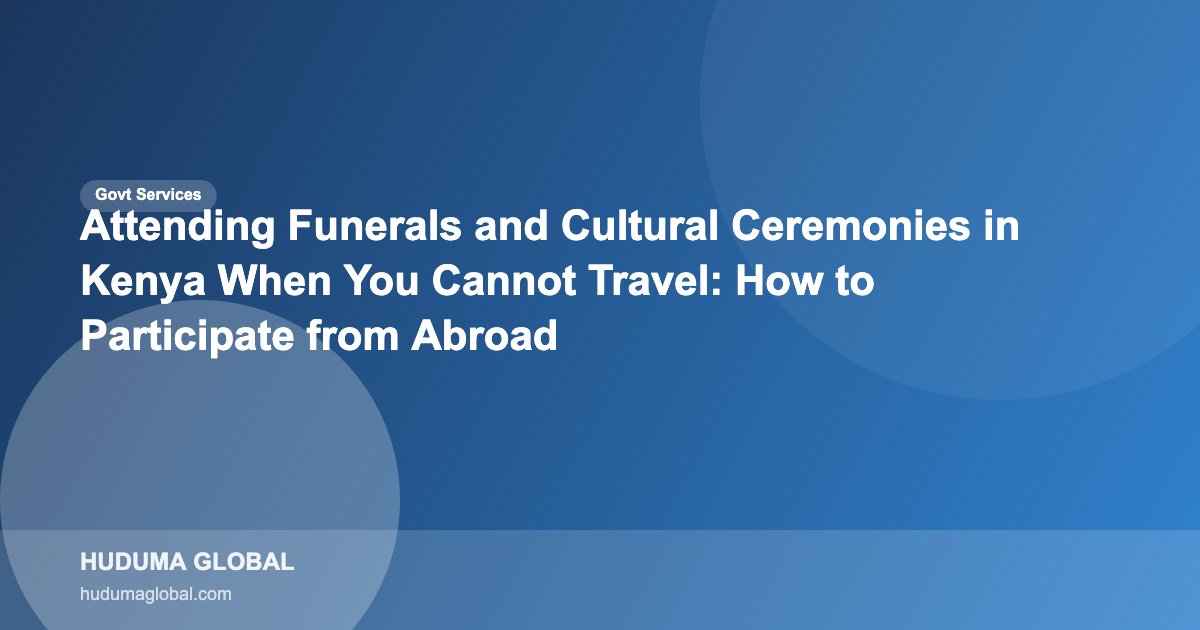 Govt Services

Attending Funerals and Cultural Ceremonies in Kenya When You Cannot Travel: How to Participate from Abroad

HUDUMA GLOBAL

hudumaglobal.com